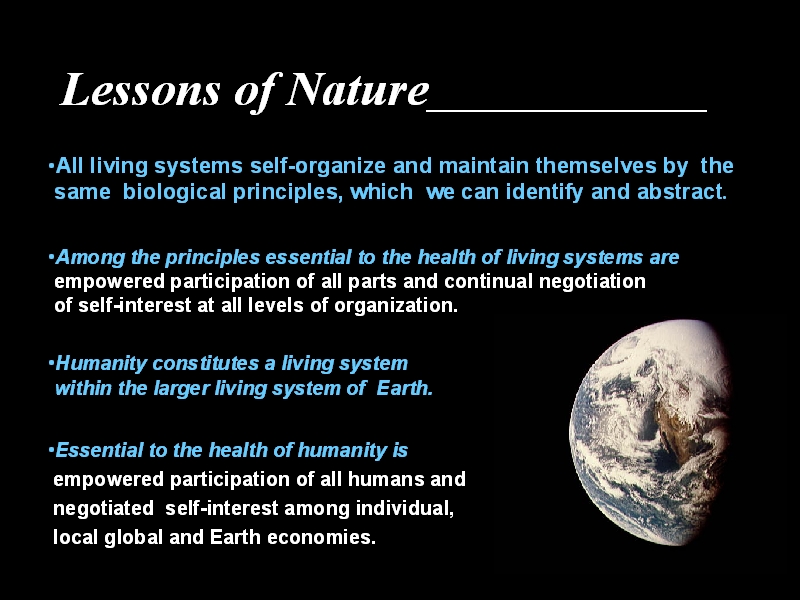 Lessons of Nature

•All living systems self-organize and maintain themselves by the same biological principles, which we can identify and abstract.

•Among the principles essential to the health of living systems are empowered participation of all parts and continual negotiation of self-interest at all levels of organization.

•Humanity constitutes a living system within the larger living system of Earth.

•Essential to the health of humanity is empowered participation of all humans and negotiated self-interest among individual, local global and Earth economies.